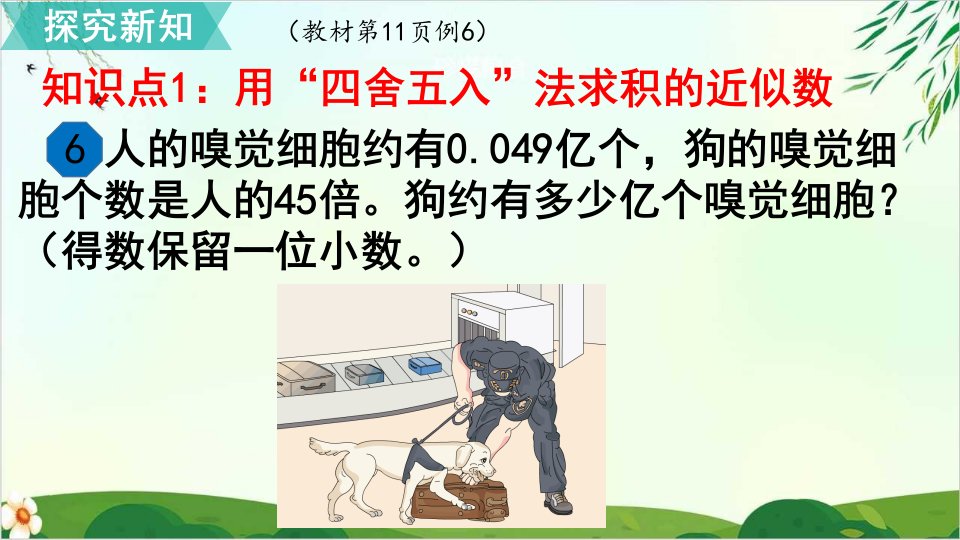 探究新知

（教材第11页例6）

知识点1：用“四舍五入”法求积的近似数

6 人的嗅觉细胞约有0.049亿个，狗的嗅觉细胞个数是人的45倍。狗约有多少亿个嗅觉细胞？（得数保留一位小数。）